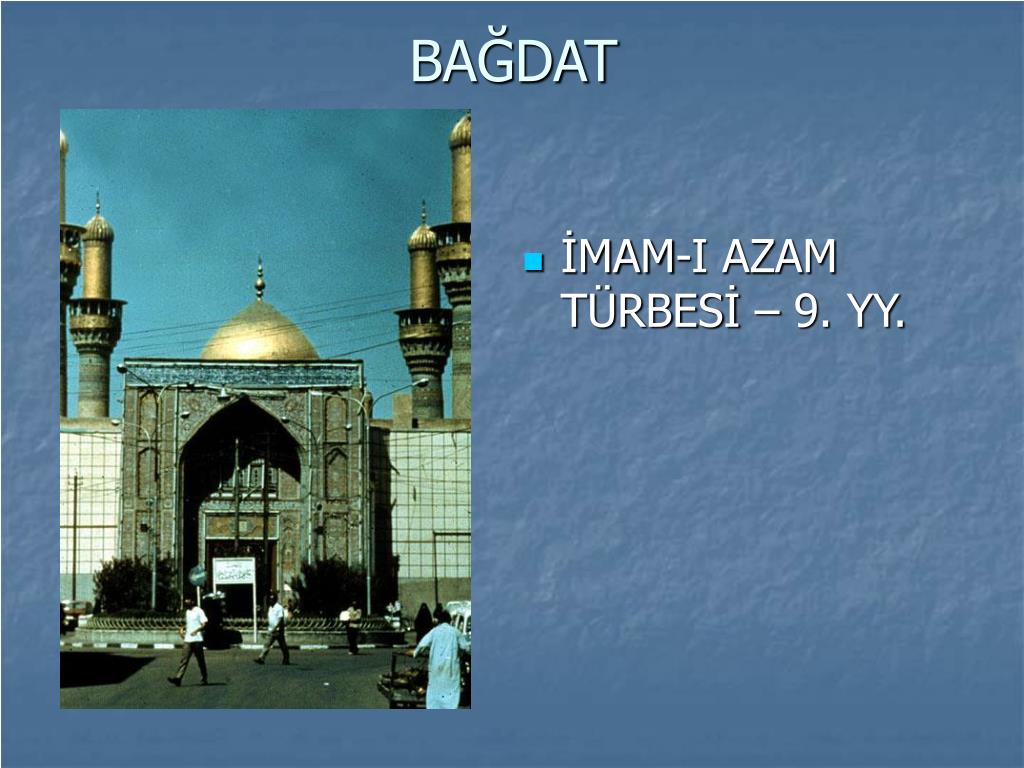 BAĞDAT

İMAM-I AZAM TÜRBESİ – 9. YY.